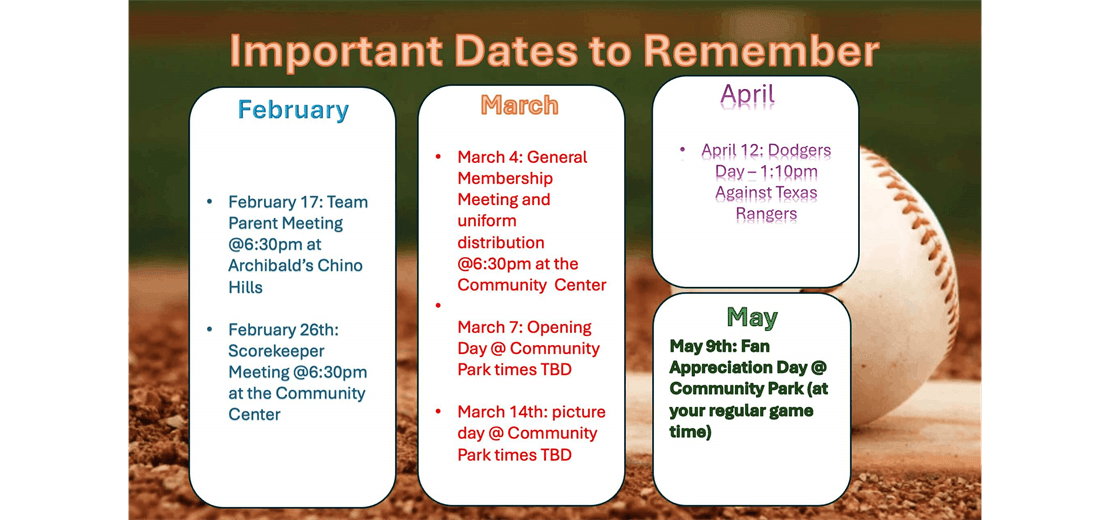 Important Dates to Remember

February

• February 17: Team Parent Meeting @6:30pm at Archibald's Chino Hills

• February 26th: Scorekeeper Meeting @6:30pm at the Community Center

March

• March 4: General Membership Meeting and uniform distribution @6:30pm at the Community Center

•

March 7: Opening Day @ Community Park times TBD

• March 14th: picture day @ Community Park times TBD

April

• April 12: Dodgers Day – 1:10pm Against Texas Rangers

May

May 9th: Fan Appreciation Day @ Community Park (at your regular game time)